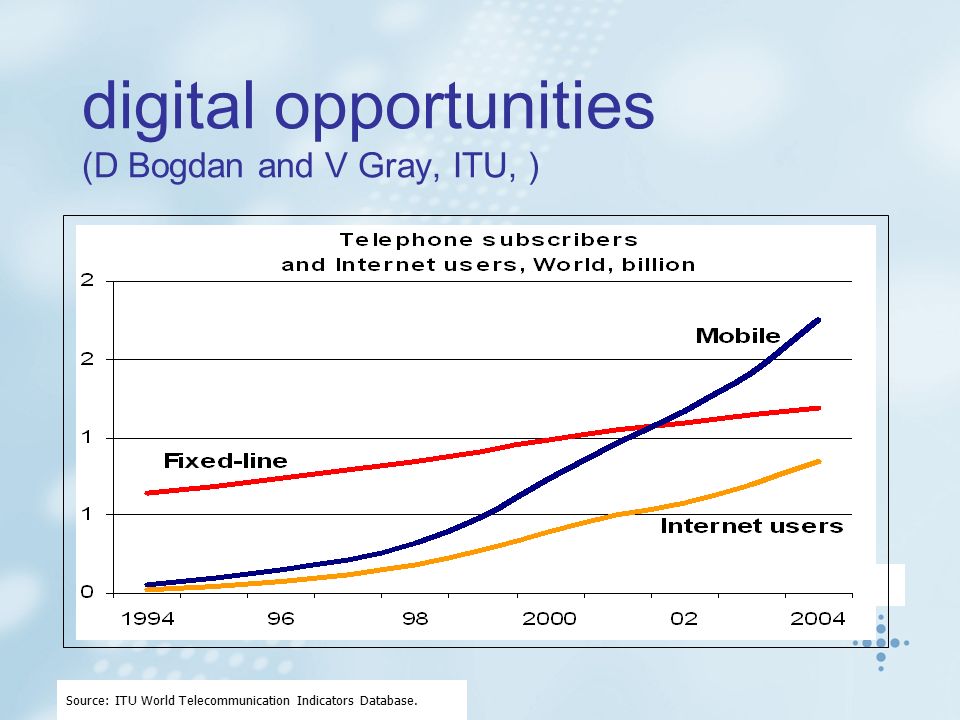 digital opportunities
(D Bogdan and V Gray, ITU, )

Telephone subscribers and Internet users, World, billion

2
2
1
1
0

Mobile
Fixed-line
Internet users

1994
96
98
2000
02
2004

Source: ITU World Telecommunication Indicators Database.